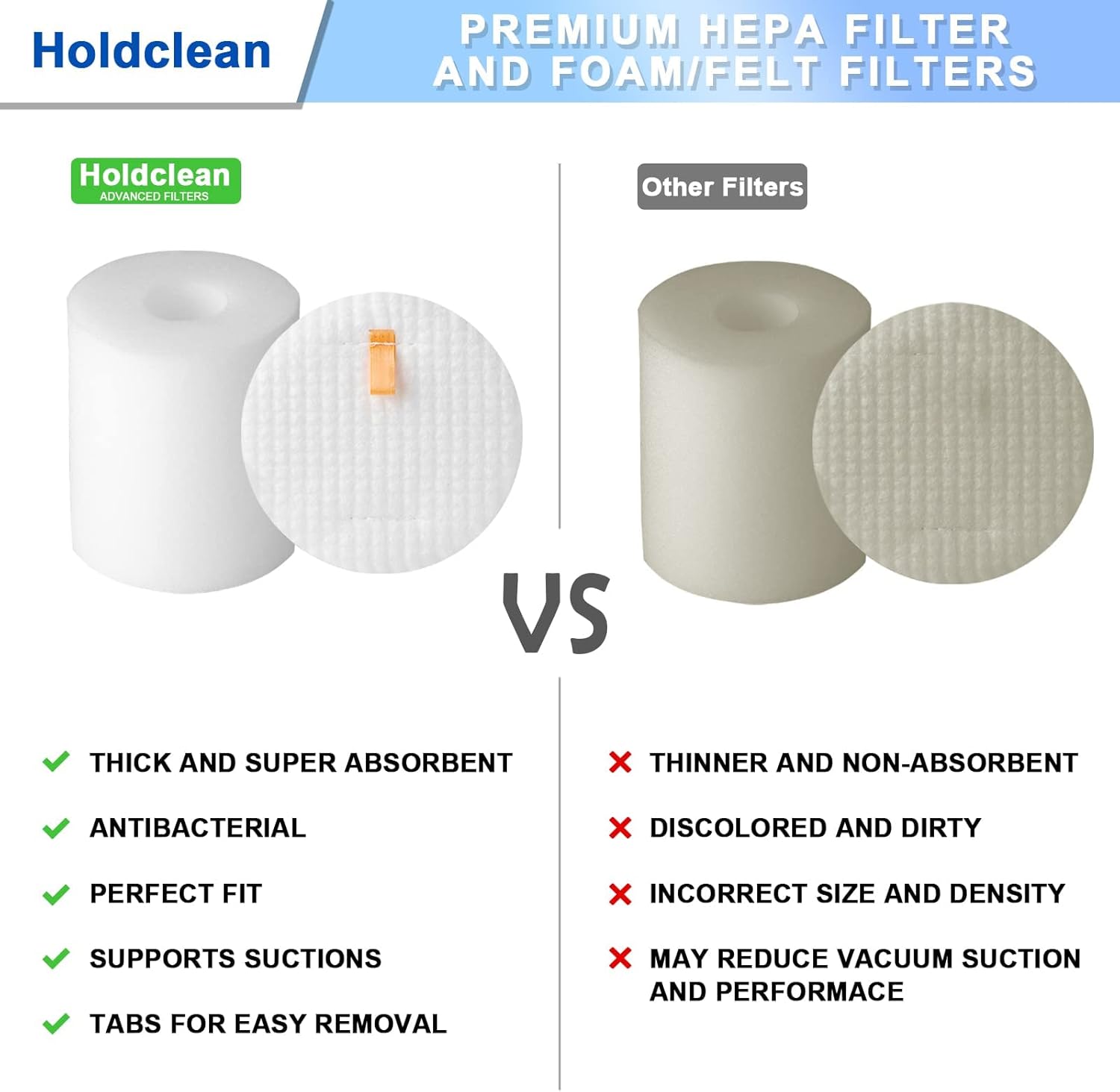 Holdclean

PREMIUM HEPA FILTER AND FOAM/FELT FILTERS

Holdclean
ADVANCED FILTERS

Other Filters

VS

THICK AND SUPER ABSORBENT

ANTIBACTERIAL

PERFECT FIT

SUPPORTS SUCTIONS

TABS FOR EASY REMOVAL

THINNER AND NON-ABSORBENT

DISCOLORED AND DIRTY

INCORRECT SIZE AND DENSITY

MAY REDUCE VACUUM SUCTION AND PERFORMACE